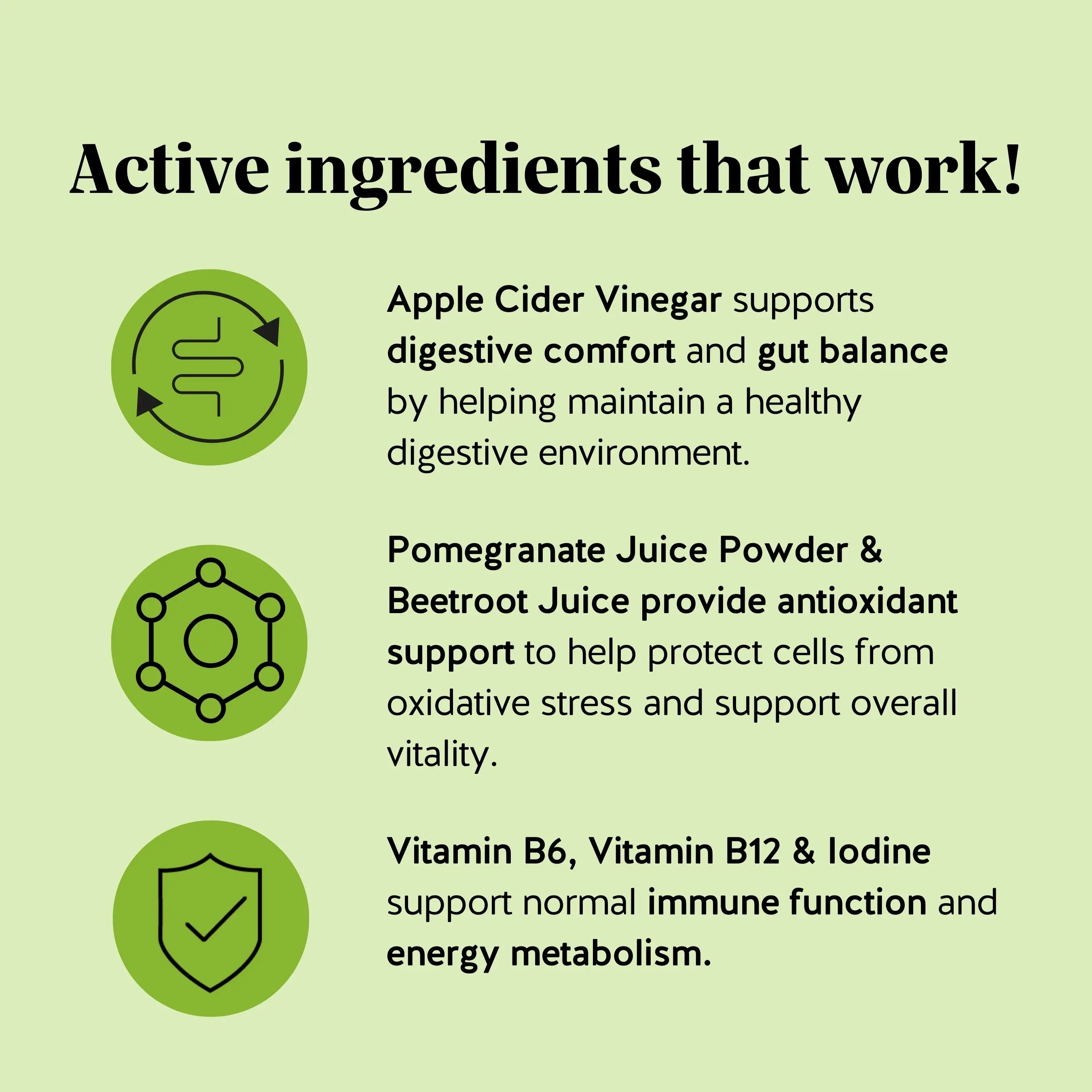 Active ingredients that work!

Apple Cider Vinegar supports digestive comfort and gut balance by helping maintain a healthy digestive environment.

Pomegranate Juice Powder & Beetroot Juice provide antioxidant support to help protect cells from oxidative stress and support overall vitality.

Vitamin B6, Vitamin B12 & Iodine support normal immune function and energy metabolism.